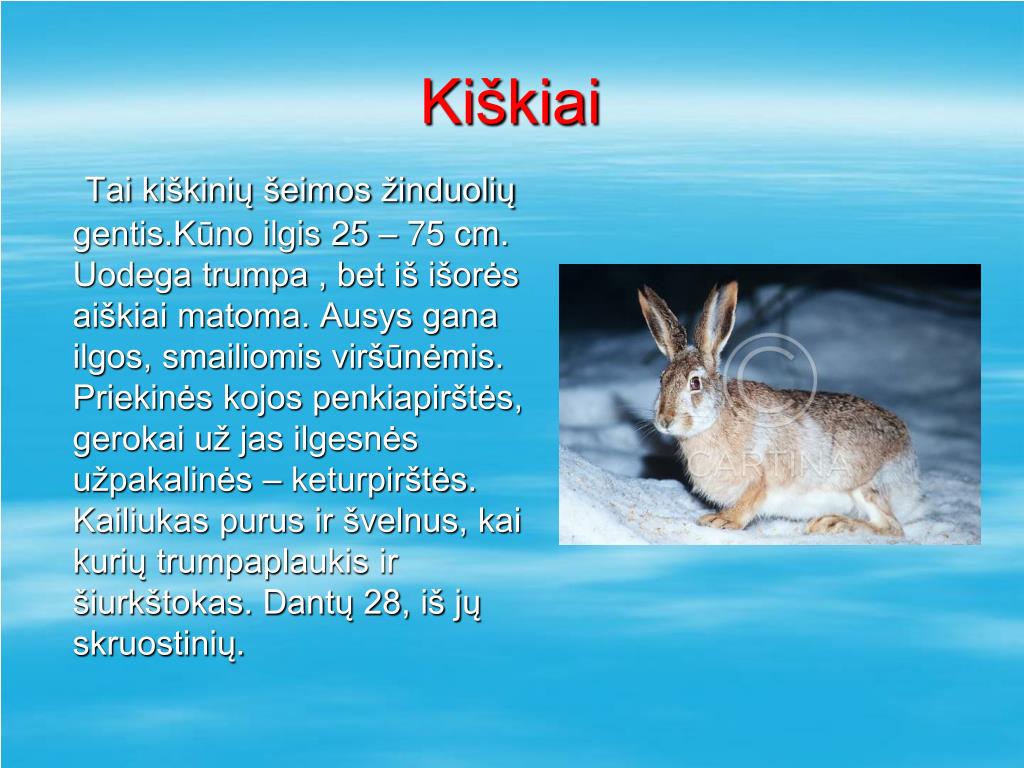 Kiškiai

Tai kiškinių šeimos žinduolių gentis.Kūno ilgis 25 – 75 cm. Uodega trumpa , bet iš išorės aiškiai matoma. Ausys gana ilgos, smailiomis viršūnėmis. Priekinės kojos penkiapirštės, gerokai už jas ilgesnės užpakalinės – keturpirštės. Kailiukas purus ir švelnus, kai kurių trumpaplaukis ir šiurkštokas. Dantų 28, iš jų skruostinių.

©
CARTINA